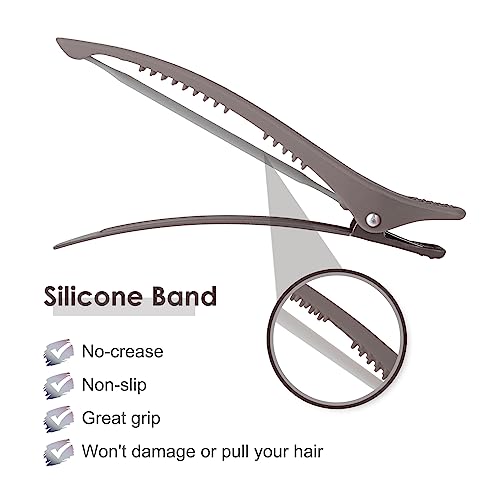 Silicone Band

No-crease
Non-slip
Great grip
Won't damage or pull your hair